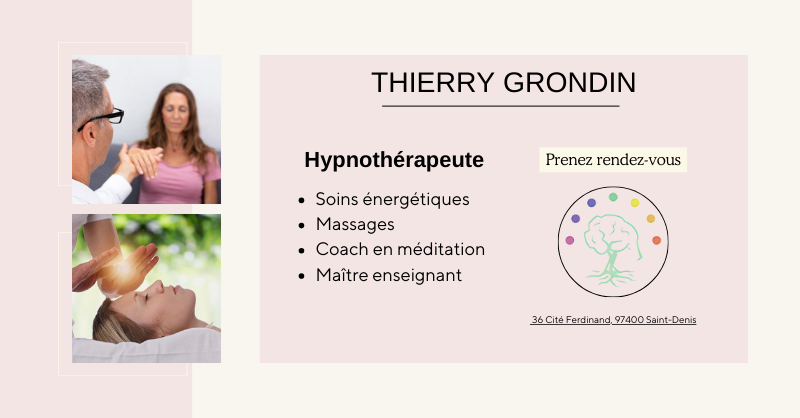 THIERRY GRONDIN

Hypnothérapeute

- Soins énergétiques
- Massages
- Coach en méditation
- Maître enseignant

Prenez rendez-vous

36 Cité Ferdinand, 97400 Saint-Denis